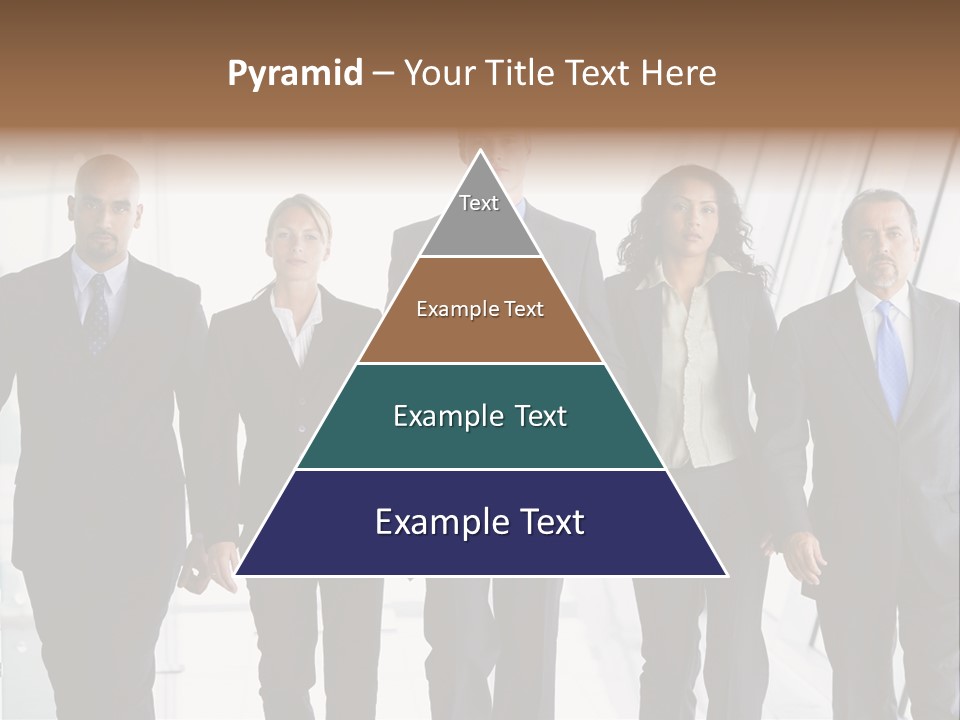 Pyramid – Your Title Text Here

Text

Example Text

Example Text

Example Text